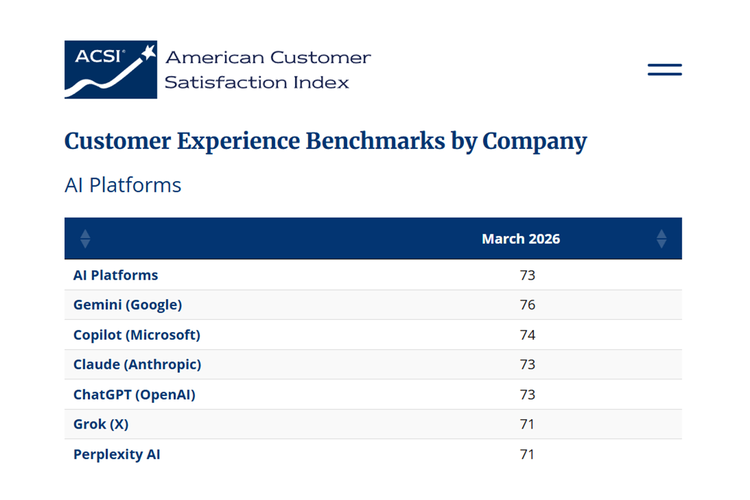 ACSI®
American Customer Satisfaction Index

Customer Experience Benchmarks by Company

AI Platforms

| | March 2026 |
|---|---|
| AI Platforms | 73 |
| Gemini (Google) | 76 |
| Copilot (Microsoft) | 74 |
| Claude (Anthropic) | 73 |
| ChatGPT (OpenAI) | 73 |
| Grok (X) | 71 |
| Perplexity AI | 71 |